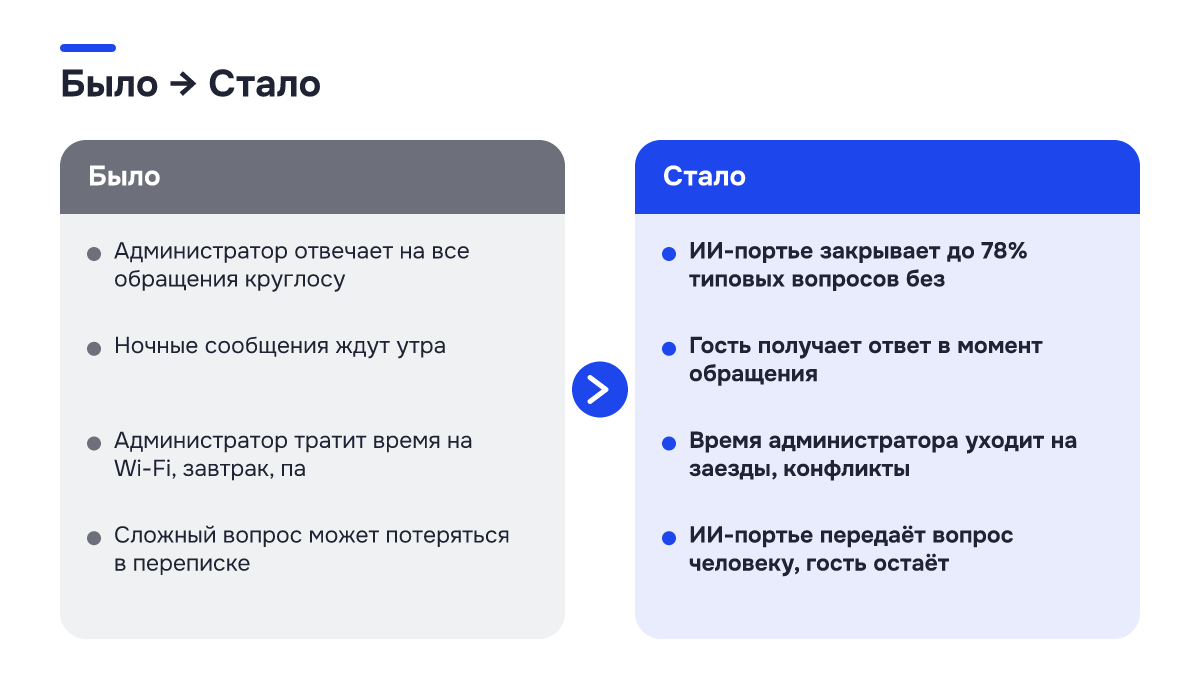 Было → Стало

Было

• Администратор отвечает на все обращения круглосу

• Ночные сообщения ждут утра

• Администратор тратит время на Wi-Fi, завтрак, па

• Сложный вопрос может потеряться в переписке

Стало

• ИИ-портье закрывает до 78% типовых вопросов без

• Гость получает ответ в момент обращения

• Время администратора уходит на заезды, конфликты

• ИИ-портье передаёт вопрос человеку, гость остаёт